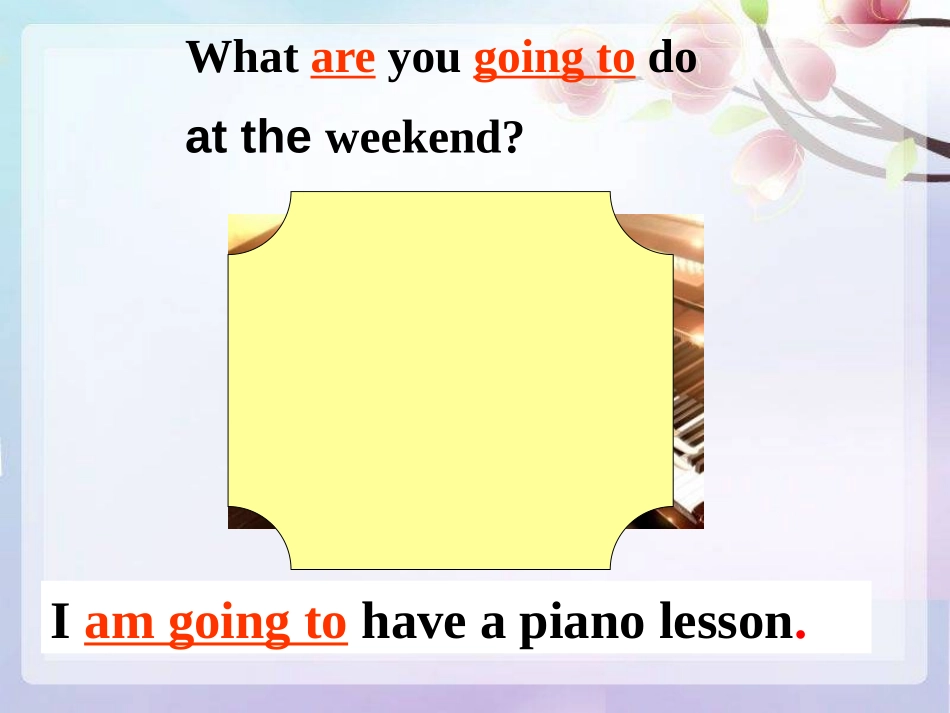 What are you going to do at the weekend?

I am going to have a piano lesson.